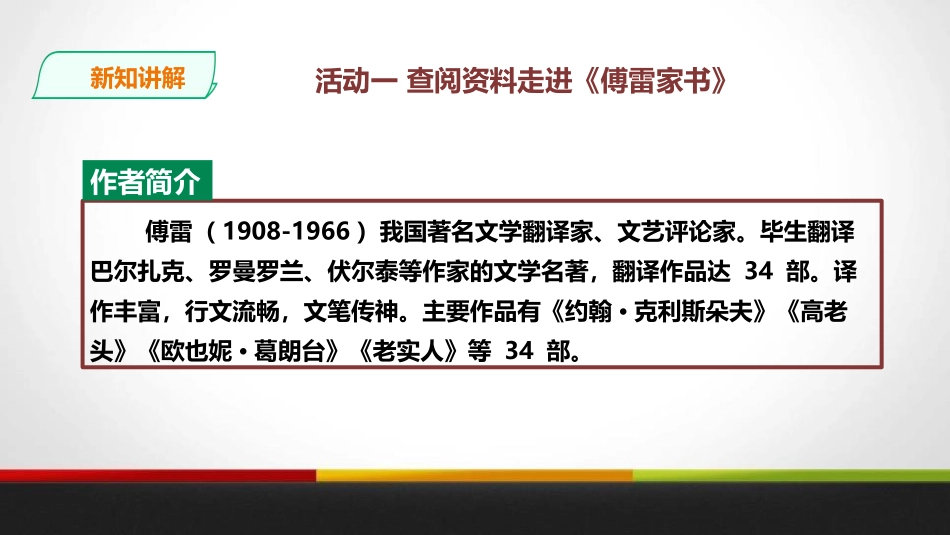 新知讲解

活动一 查阅资料走进《傅雷家书》

作者简介

傅雷（1908-1966）我国著名文学翻译家、文艺评论家。毕生翻译巴尔扎克、罗曼罗兰、伏尔泰等作家的文学名著，翻译作品达 34 部。译作丰富，行文流畅，文笔传神。主要作品有《约翰·克利斯朵夫》《高老头》《欧也妮·葛朗台》《老实人》等 34 部。